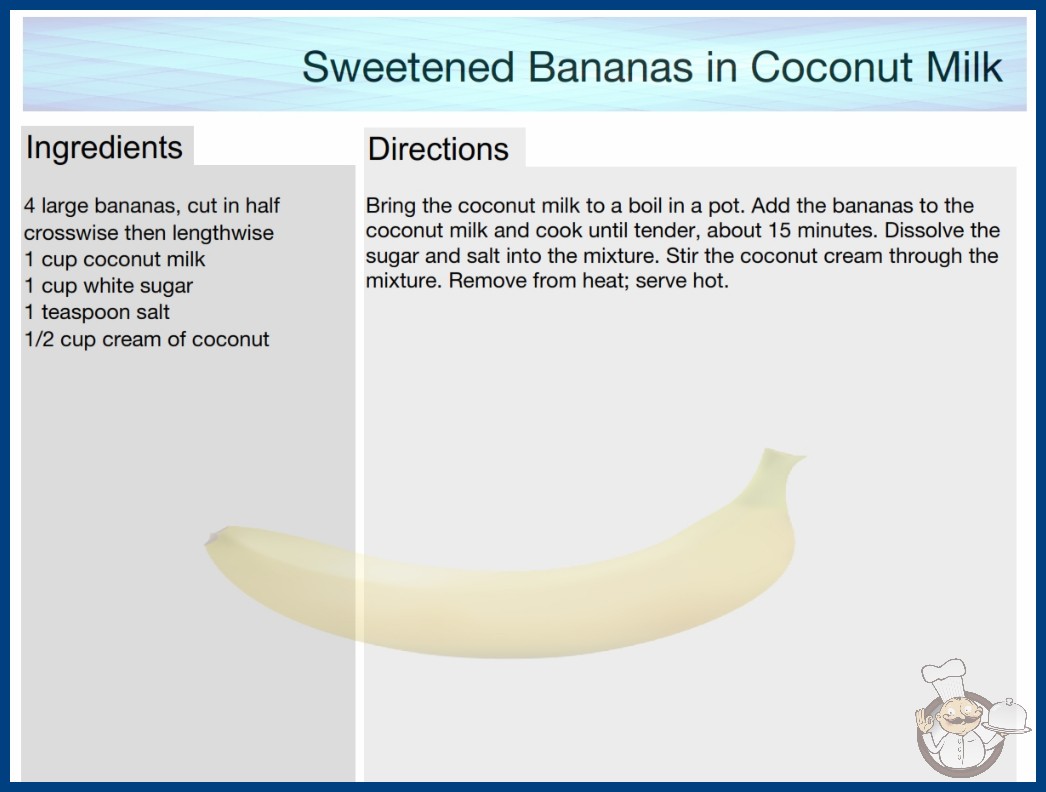 Sweetened Bananas in Coconut Milk

Ingredients

4 large bananas, cut in half crosswise then lengthwise
1 cup coconut milk
1 cup white sugar
1 teaspoon salt
1/2 cup cream of coconut

Directions

Bring the coconut milk to a boil in a pot. Add the bananas to the coconut milk and cook until tender, about 15 minutes. Dissolve the sugar and salt into the mixture. Stir the coconut cream through the mixture. Remove from heat; serve hot.